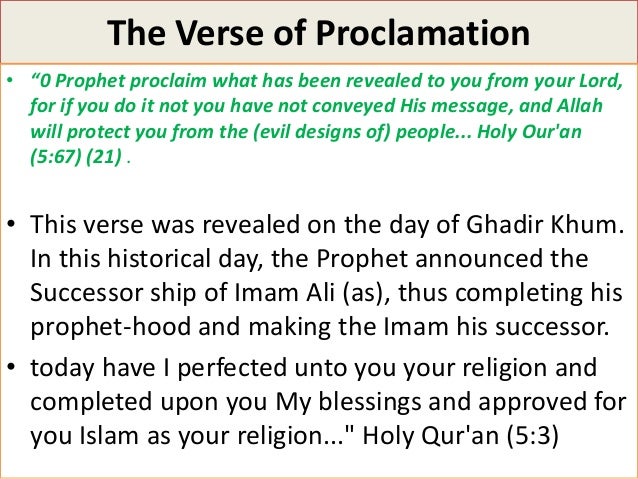 The Verse of Proclamation

• “0 Prophet proclaim what has been revealed to you from your Lord, for if you do it not you have not conveyed His message, and Allah will protect you from the (evil designs of) people... Holy Our'an (5:67) (21) .

• This verse was revealed on the day of Ghadir Khum. In this historical day, the Prophet announced the Successor ship of Imam Ali (as), thus completing his prophet-hood and making the Imam his successor.

• today have I perfected unto you your religion and completed upon you My blessings and approved for you Islam as your religion..." Holy Qur'an (5:3)